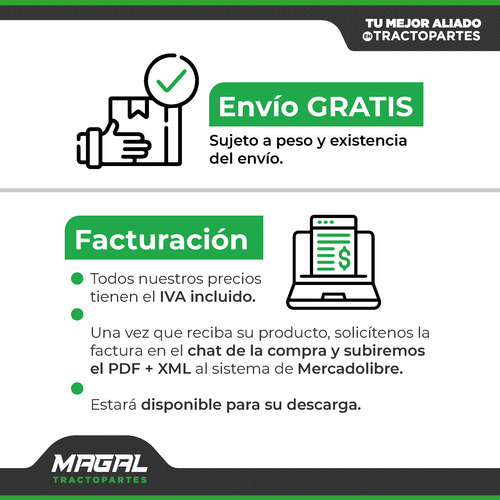 TU MEJOR ALIADO EN TRACTOPARTES

Envío GRATIS

Sujeto a peso y existencia del envío.

Facturación

Todos nuestros precios tienen el IVA incluido.

Una vez que reciba su producto, solicítenos la factura en el chat de la compra y subiremos el PDF + XML al sistema de Mercadolibre.

Estará disponible para su descarga.

MAGAL
TRACTOPARTES